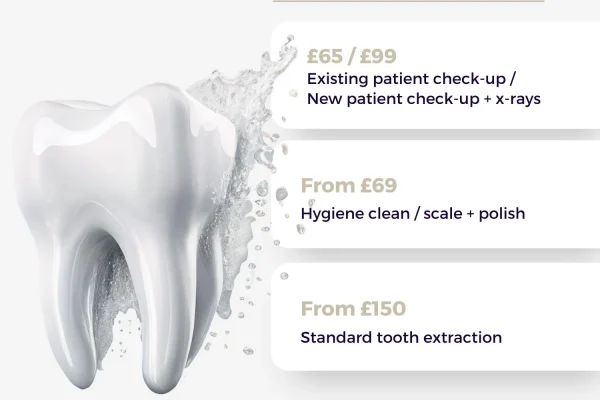 £65 / £99
Existing patient check-up / New patient check-up + x-rays

From £69
Hygiene clean / scale + polish

From £150
Standard tooth extraction